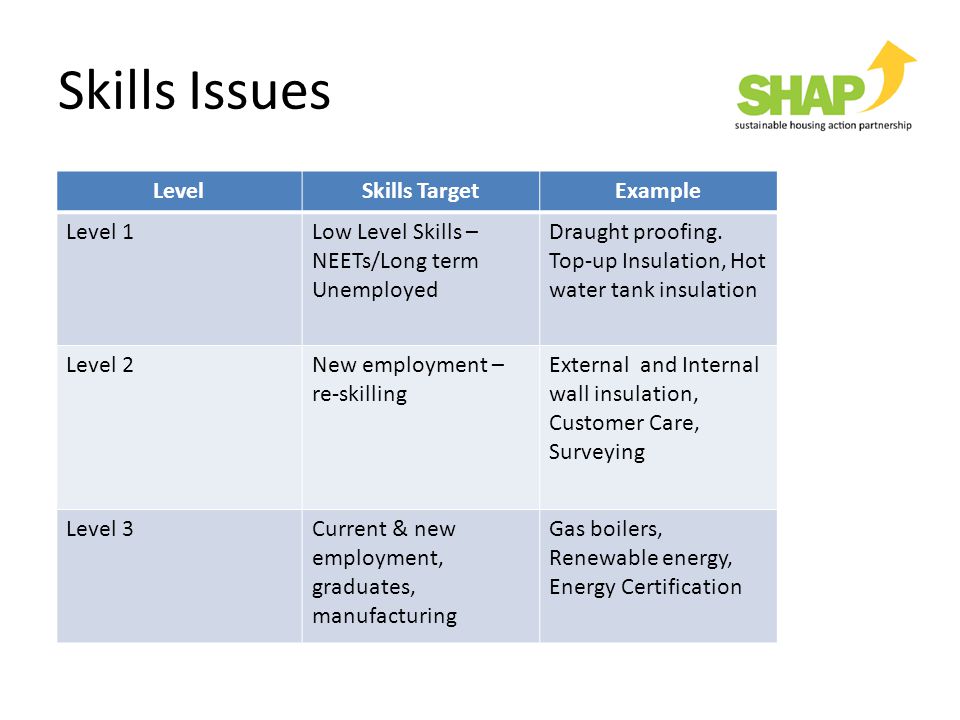 Skills Issues

SHAP
sustainable housing action partnership

| Level | Skills Target | Example |
|---|---|---|
| Level 1 | Low Level Skills – NEETs/Long term Unemployed | Draught proofing. Top-up Insulation, Hot water tank insulation |
| Level 2 | New employment – re-skilling | External and Internal wall insulation, Customer Care, Surveying |
| Level 3 | Current & new employment, graduates, manufacturing | Gas boilers, Renewable energy, Energy Certification |